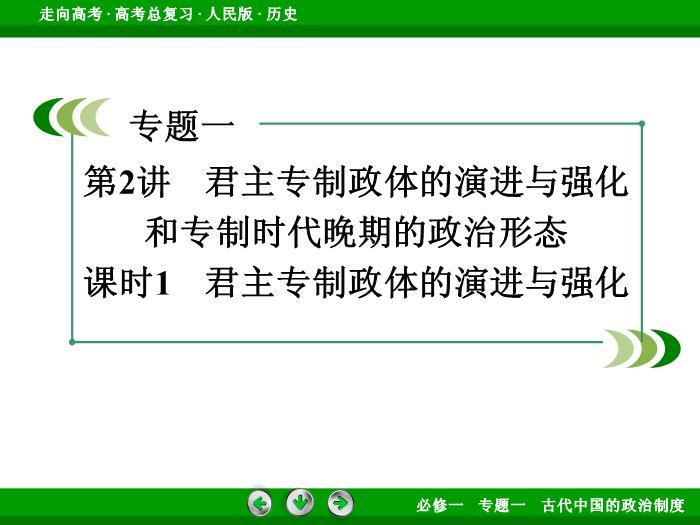 走向高考 · 高考总复习 · 人民版 · 历史

专题一

第2讲　君主专制政体的演进与强化和专制时代晚期的政治形态

课时1　君主专制政体的演进与强化

必修一　专题一　古代中国的政治制度